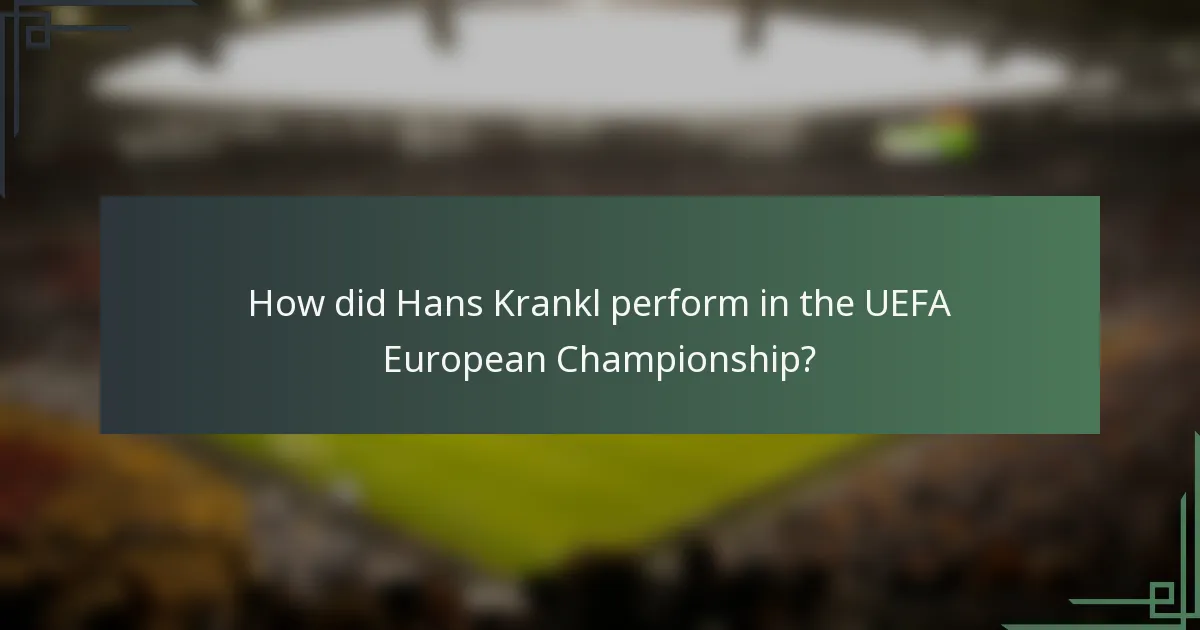 How did Hans Krankl perform in the UEFA European Championship?